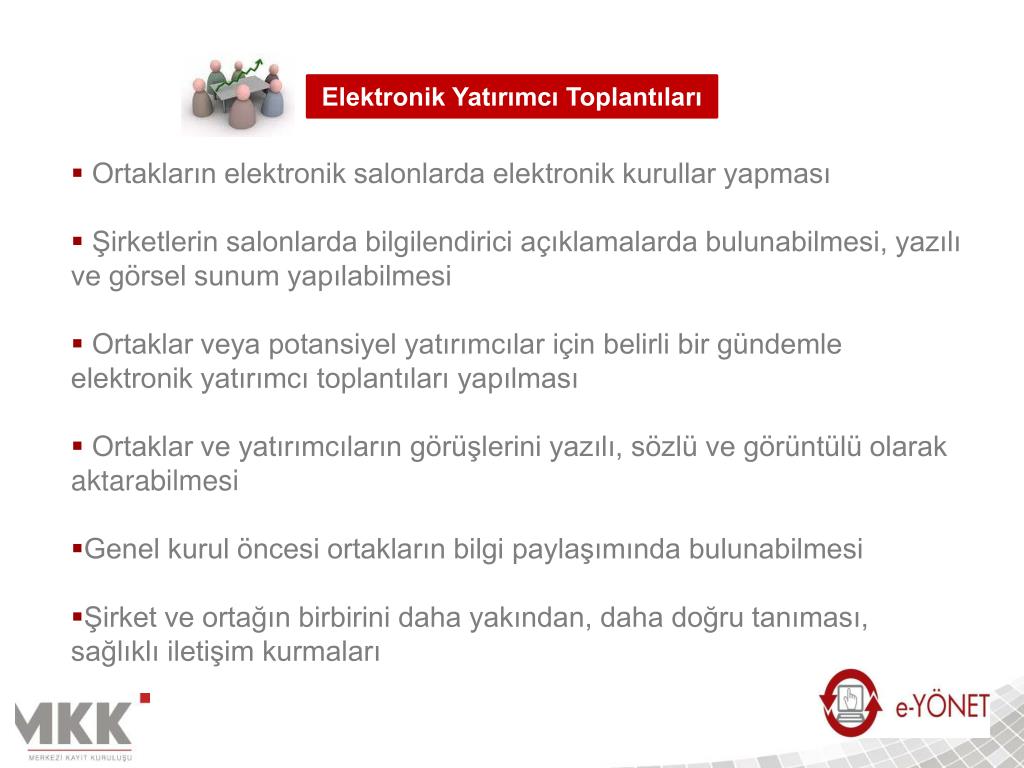 Elektronik Yatırımcı Toplantıları

▪ Ortakların elektronik salonlarda elektronik kurullar yapması

▪ Şirketlerin salonlarda bilgilendirici açıklamalarda bulunabilmesi, yazılı ve görsel sunum yapılabilmesi

▪ Ortaklar veya potansiyel yatırımcılar için belirli bir gündemle elektronik yatırımcı toplantıları yapılması

▪ Ortaklar ve yatırımcıların görüşlerini yazılı, sözlü ve görüntülü olarak aktarabilmesi

▪Genel kurul öncesi ortakların bilgi paylaşımında bulunabilmesi

▪Şirket ve ortağın birbirini daha yakından, daha doğru tanıması, sağlıklı iletişim kurmaları

MKK
MERKEZİ KAYIT KURULUŞU

e-YÖNET